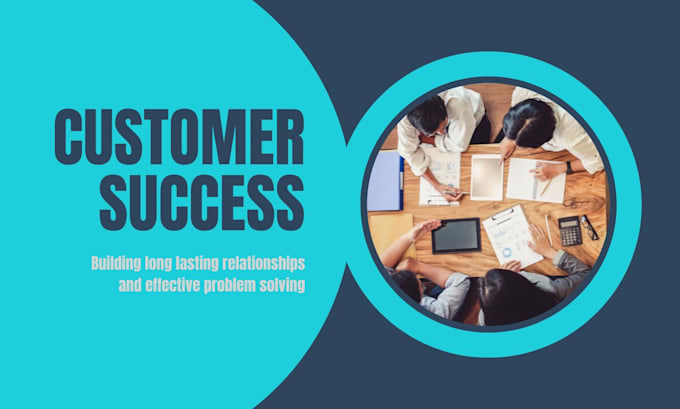 CUSTOMER SUCCESS

Building long lasting relationships and effective problem solving